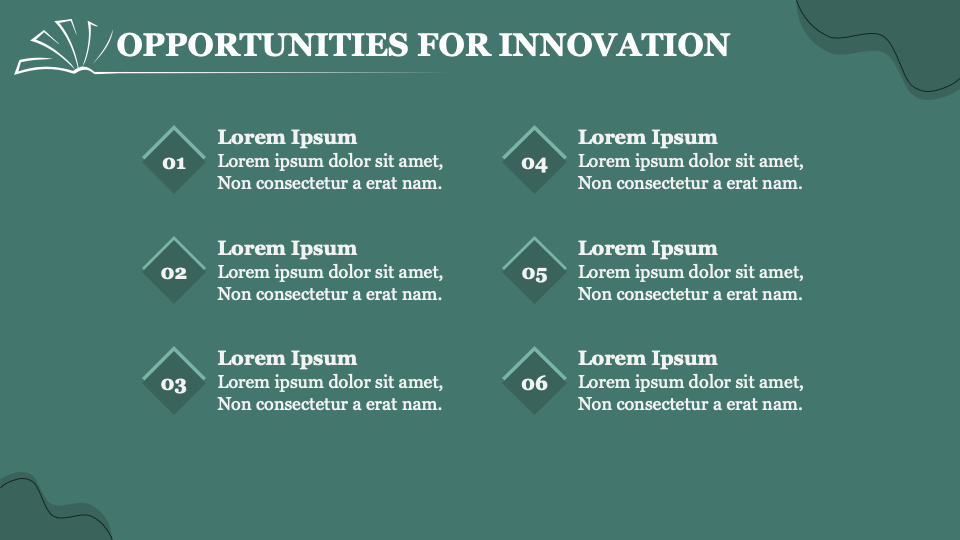 OPPORTUNITIES FOR INNOVATION

01
Lorem Ipsum
Lorem ipsum dolor sit amet, Non consectetur a erat nam.

02
Lorem Ipsum
Lorem ipsum dolor sit amet, Non consectetur a erat nam.

03
Lorem Ipsum
Lorem ipsum dolor sit amet, Non consectetur a erat nam.

04
Lorem Ipsum
Lorem ipsum dolor sit amet, Non consectetur a erat nam.

05
Lorem Ipsum
Lorem ipsum dolor sit amet, Non consectetur a erat nam.

06
Lorem Ipsum
Lorem ipsum dolor sit amet, Non consectetur a erat nam.